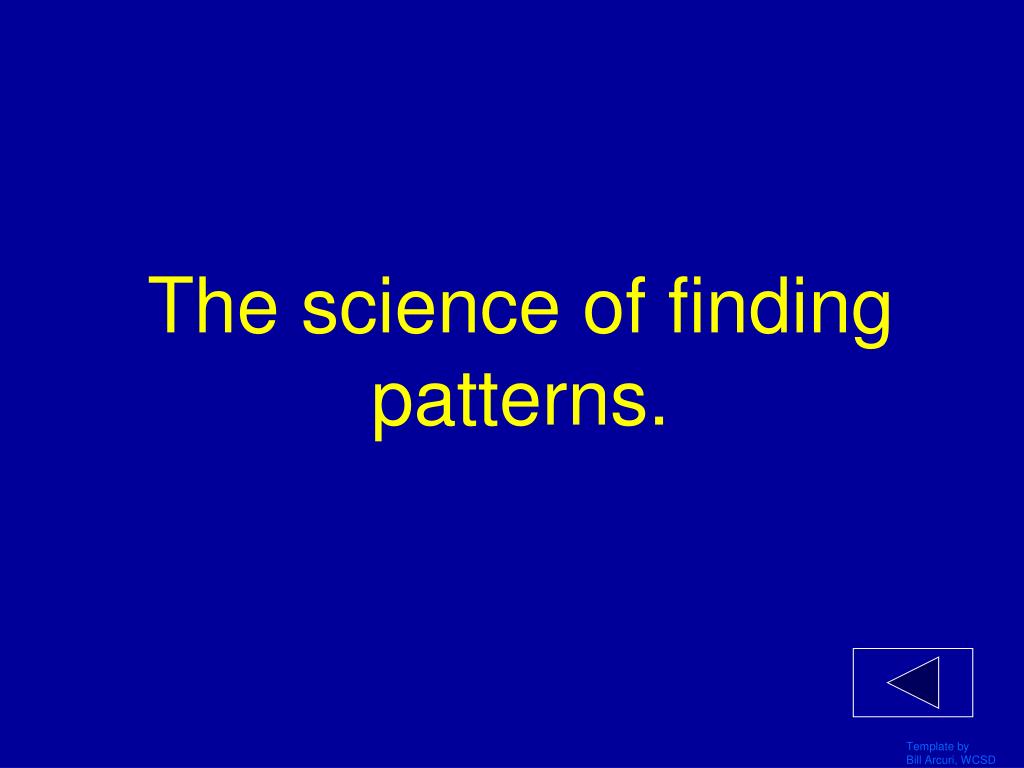 The science of finding patterns.

Template by
Bill Arcuri, WCSD